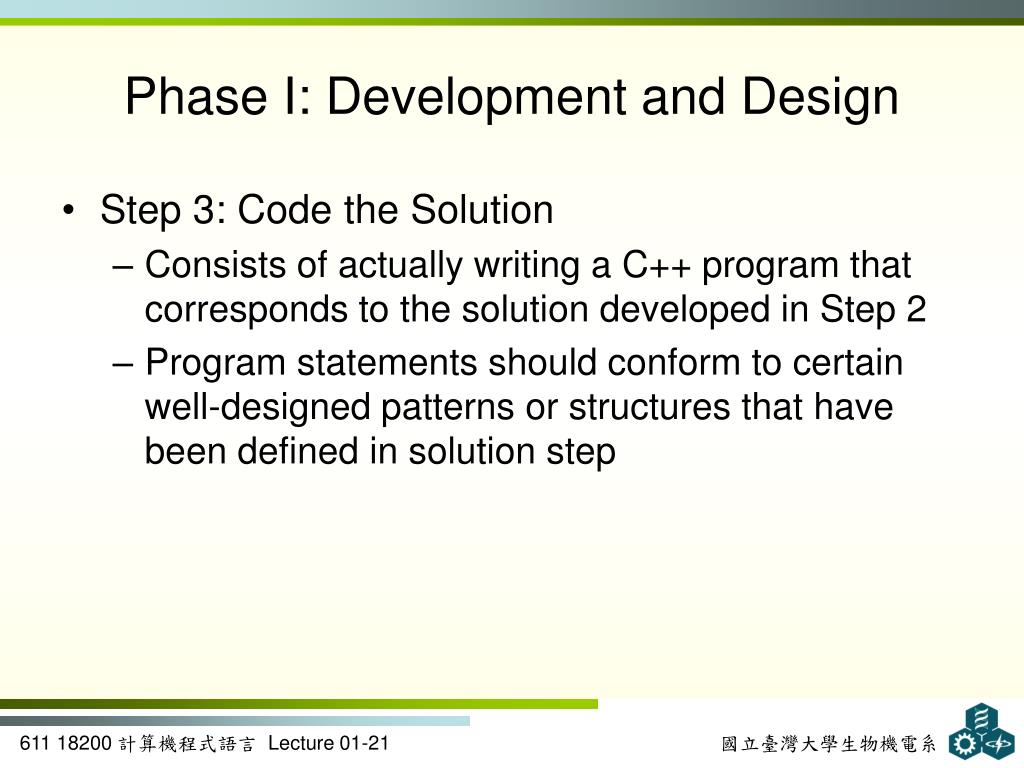 Phase I: Development and Design

• Step 3: Code the Solution
– Consists of actually writing a C++ program that corresponds to the solution developed in Step 2
– Program statements should conform to certain well-designed patterns or structures that have been defined in solution step

611 18200 計算機程式語言 Lecture 01-21

國立臺灣大學生物機電系